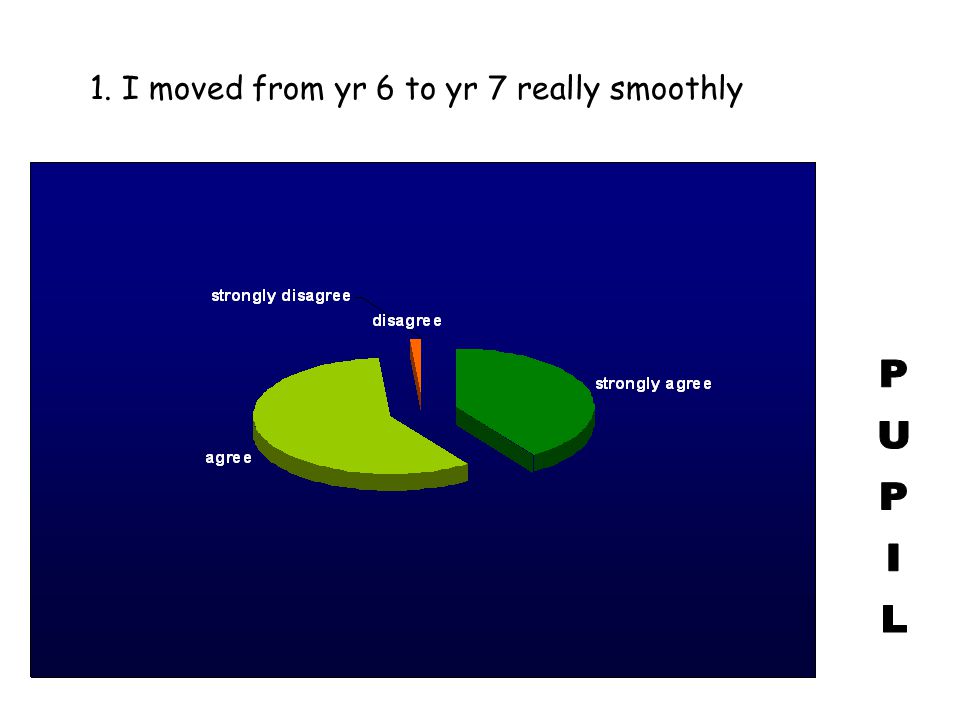 1. I moved from yr 6 to yr 7 really smoothly

strongly disagree
disagree
strongly agree
agree

P
U
P
I
L